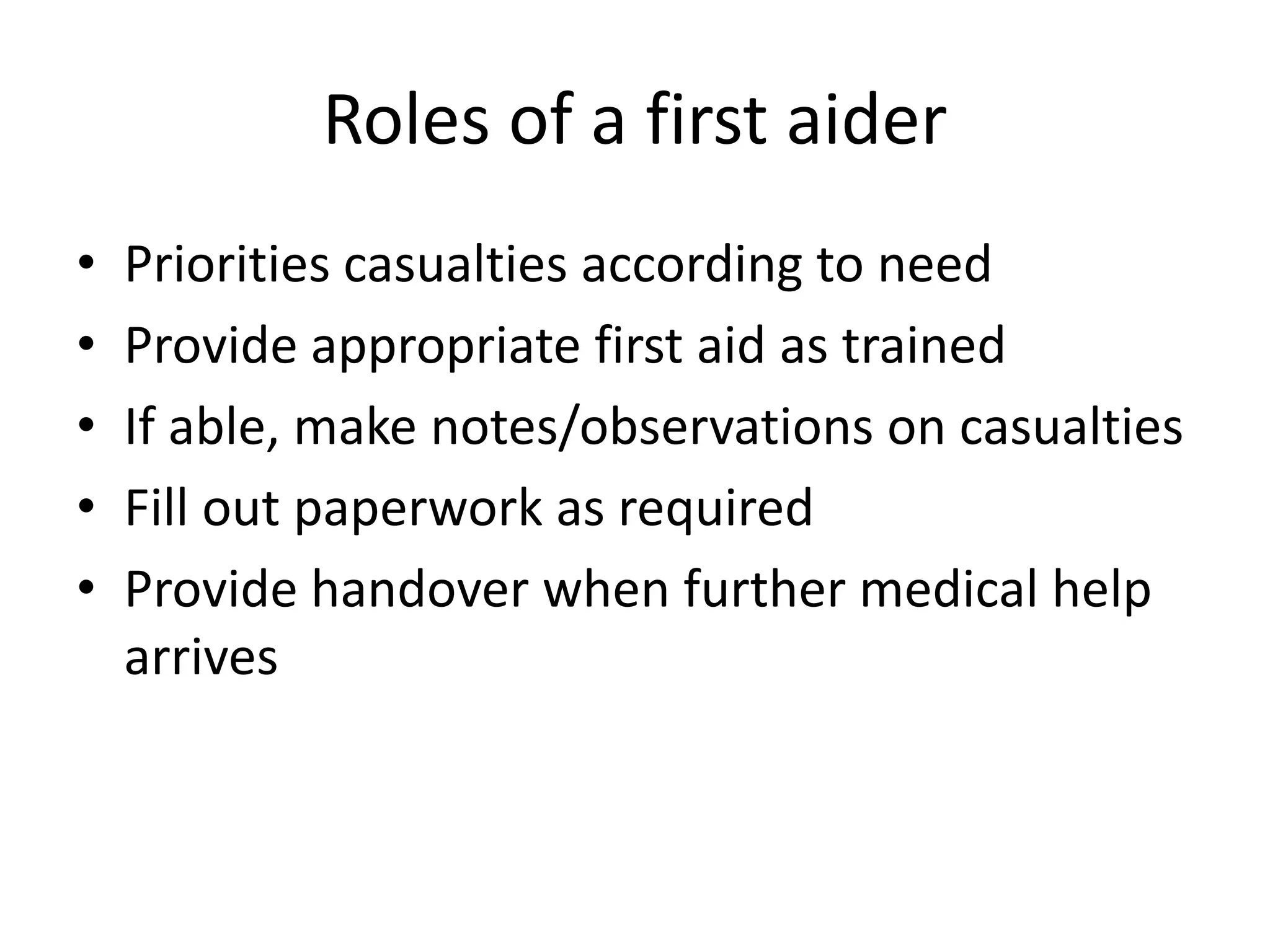 Roles of a first aider

• Priorities casualties according to need
• Provide appropriate first aid as trained
• If able, make notes/observations on casualties
• Fill out paperwork as required
• Provide handover when further medical help arrives